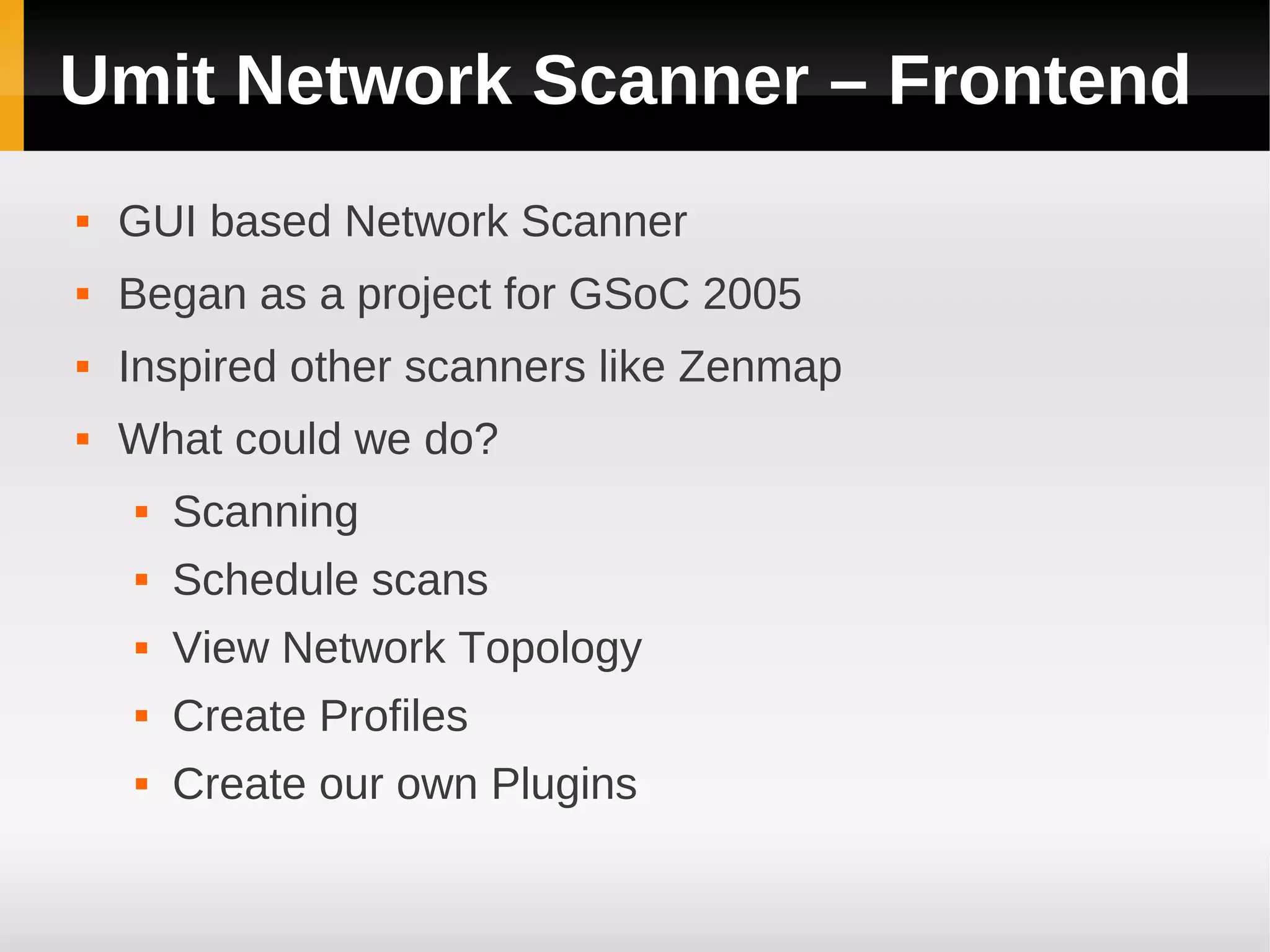 Umit Network Scanner – Frontend

- GUI based Network Scanner
- Began as a project for GSoC 2005
- Inspired other scanners like Zenmap
- What could we do?
  - Scanning
  - Schedule scans
  - View Network Topology
  - Create Profiles
  - Create our own Plugins